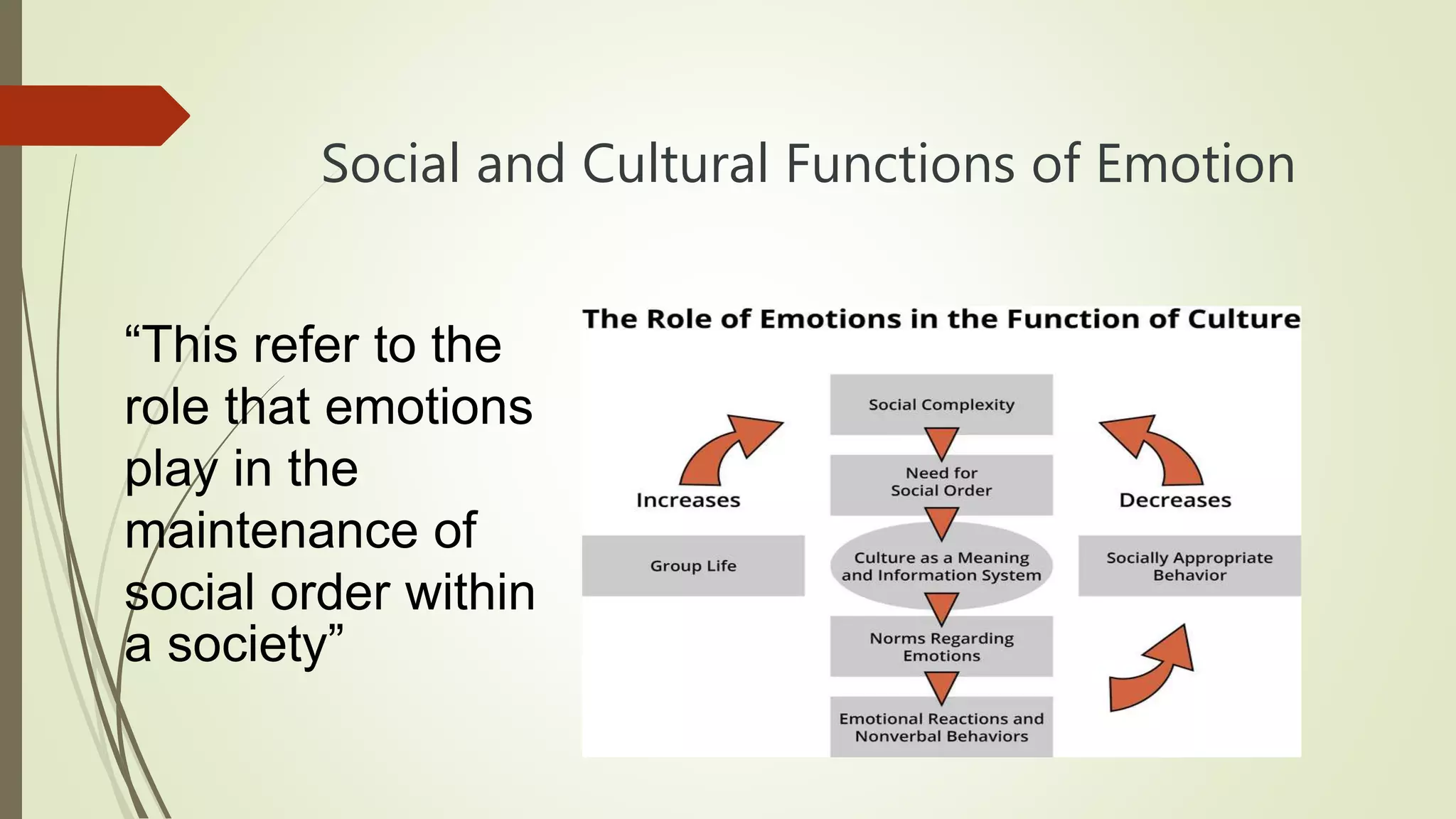 Social and Cultural Functions of Emotion

“This refer to the role that emotions play in the maintenance of social order within a society”

The Role of Emotions in the Function of Culture

Social Complexity

Need for Social Order

Culture as a Meaning and Information System

Norms Regarding Emotions

Emotional Reactions and Nonverbal Behaviors

Increases

Group Life

Decreases

Socially Appropriate Behavior